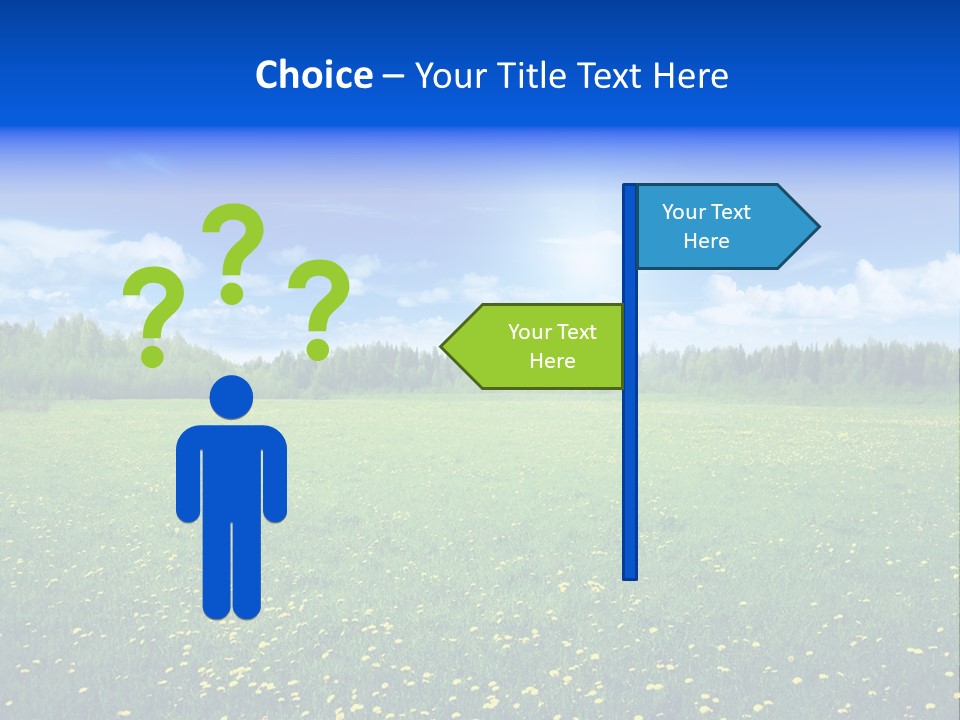 Choice – Your Title Text Here

? ? ?

Your Text Here

Your Text Here